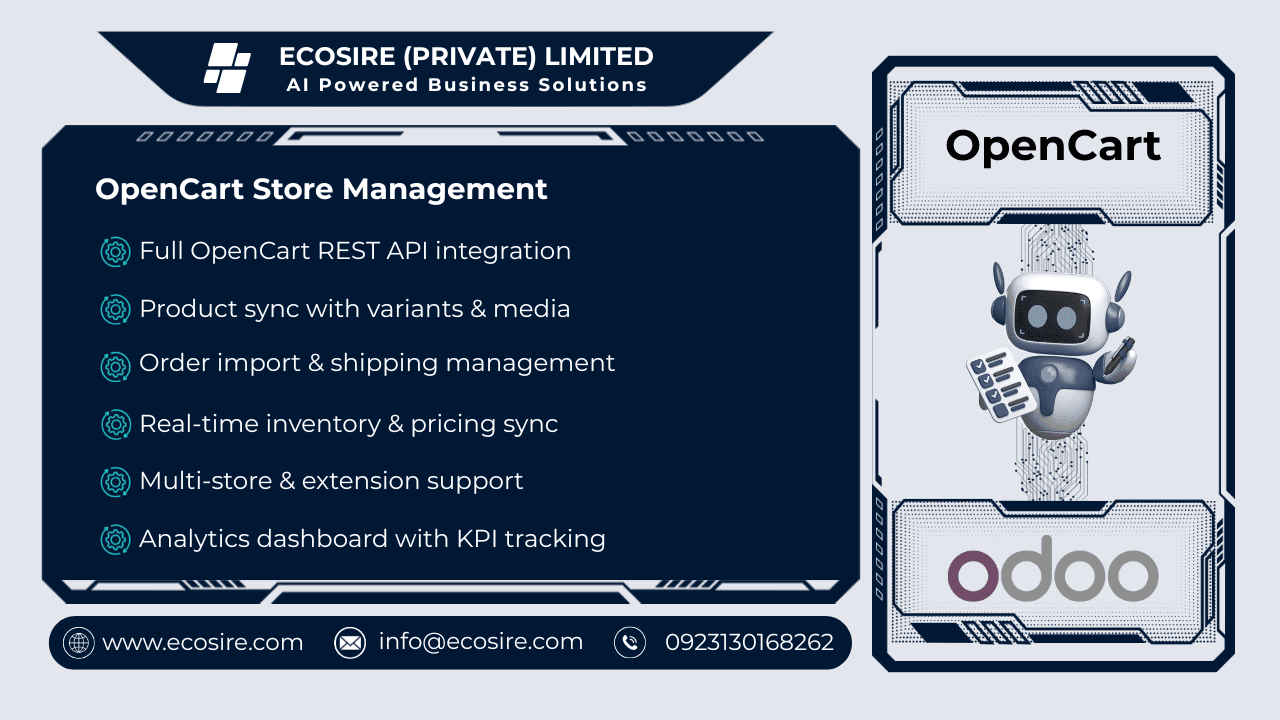 ECOSIRE (PRIVATE) LIMITED
AI Powered Business Solutions

OpenCart Store Management

Full OpenCart REST API integration

Product sync with variants & media

Order import & shipping management

Real-time inventory & pricing sync

Multi-store & extension support

Analytics dashboard with KPI tracking

www.ecosire.com info@ecosire.com 0923130168262

OpenCart

odoo